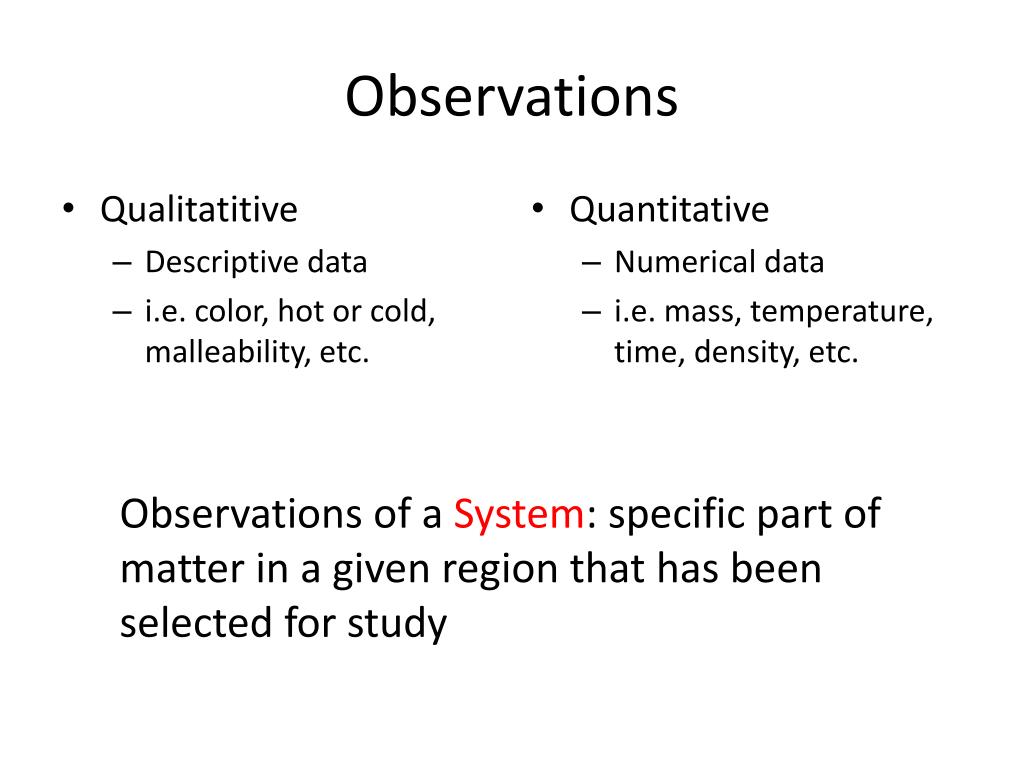 Observations

• Qualitatitive
– Descriptive data
– i.e. color, hot or cold, malleability, etc.

• Quantitative
– Numerical data
– i.e. mass, temperature, time, density, etc.

Observations of a System: specific part of matter in a given region that has been selected for study